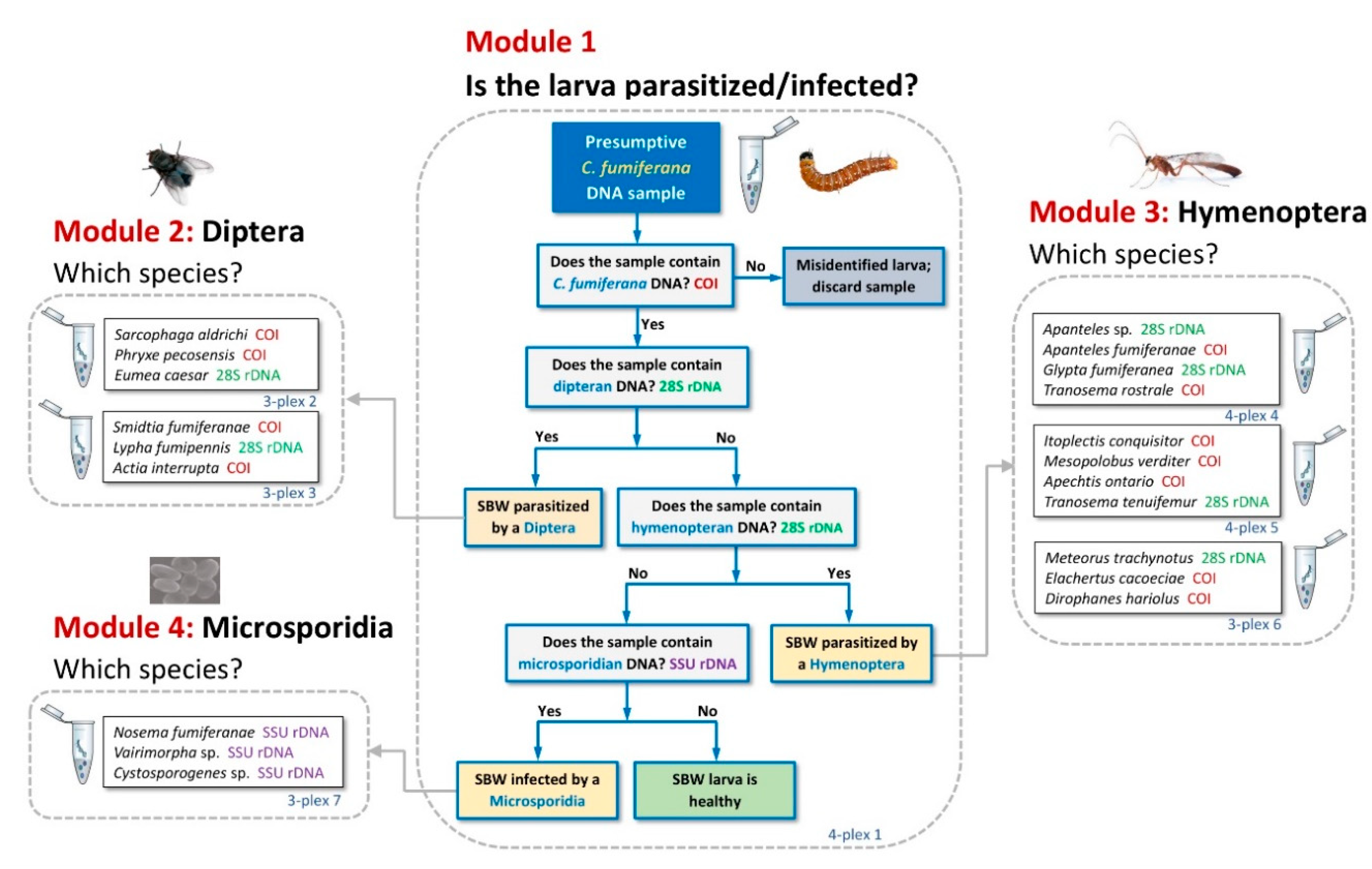 Module 1

Is the larva parasitized/infected?

Presumptive C. fumiferana DNA sample

Does the sample contain C. fumiferana DNA? COI

No

Misidentified larva; discard sample

Yes

Does the sample contain dipteran DNA? 28S rDNA

Yes

No

SBW parasitized by a Diptera

Does the sample contain hymenopteran DNA? 28S rDNA

No

Yes

Does the sample contain microsporidian DNA? SSU rDNA

SBW parasitized by a Hymenoptera

Yes

No

SBW infected by a Microsporidia

SBW larva is healthy

4-plex 1

Module 2: Diptera

Which species?

Sarcophaga aldrichi COI
Phryxe pecosensis COI
Eumea caesar 28S rDNA

3-plex 2

Smidtia fumiferanae COI
Lypha fumipennis 28S rDNA
Actia interrupta COI

3-plex 3

Module 4: Microsporidia

Which species?

Nosema fumiferanae SSU rDNA
Vairimorpha sp. SSU rDNA
Cystosporogenes sp. SSU rDNA

3-plex 7

Module 3: Hymenoptera

Which species?

Apanteles sp. 28S rDNA
Apanteles fumiferanae COI
Glypta fumiferanea 28S rDNA
Tranosema rostrale COI

4-plex 4

Itoplectis conquisitor COI
Mesopolobus verditer COI
Apechtis ontario COI
Tranosema tenuifemur 28S rDNA

4-plex 5

Meteorus trachynotus 28S rDNA
Elachertus cacoeciae COI
Dirophanes hariolus COI

3-plex 6